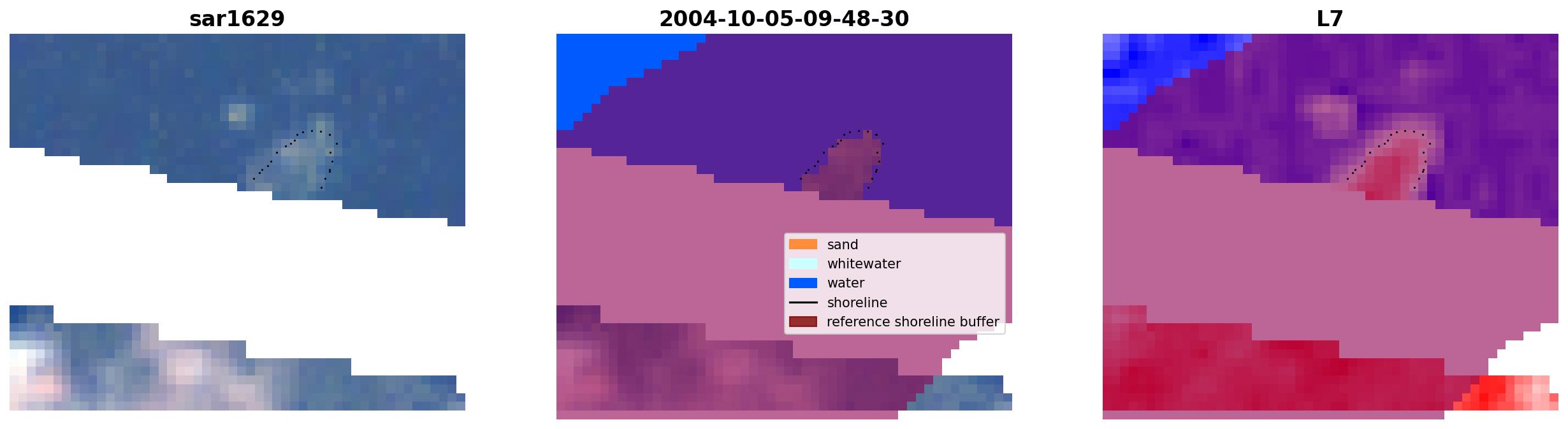 sar1629

2004-10-05-09-48-30

sand
whitewater
water
shoreline
reference shoreline buffer

L7